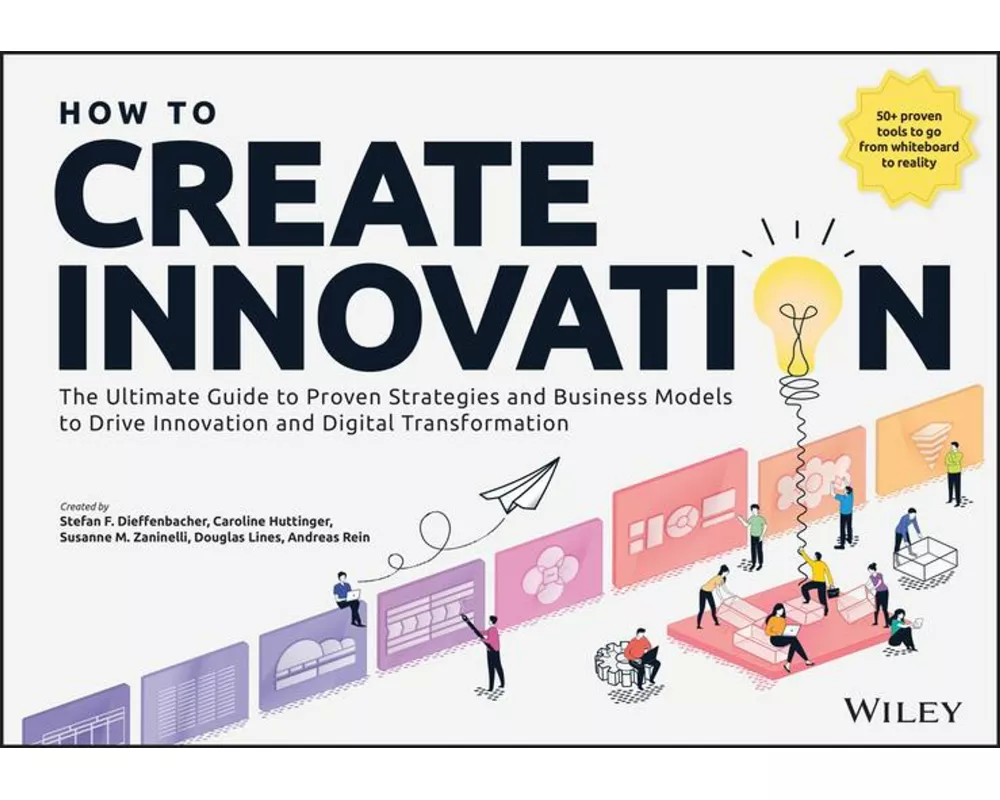 HOW TO
CREATE
INNOVATION

50+ proven tools to go from whiteboard to reality

The Ultimate Guide to Proven Strategies and Business Models to Drive Innovation and Digital Transformation

Created by
Stefan F. Dieffenbacher, Caroline Huttinger, Susanne M. Zaninelli, Douglas Lines, Andreas Rein

WILEY